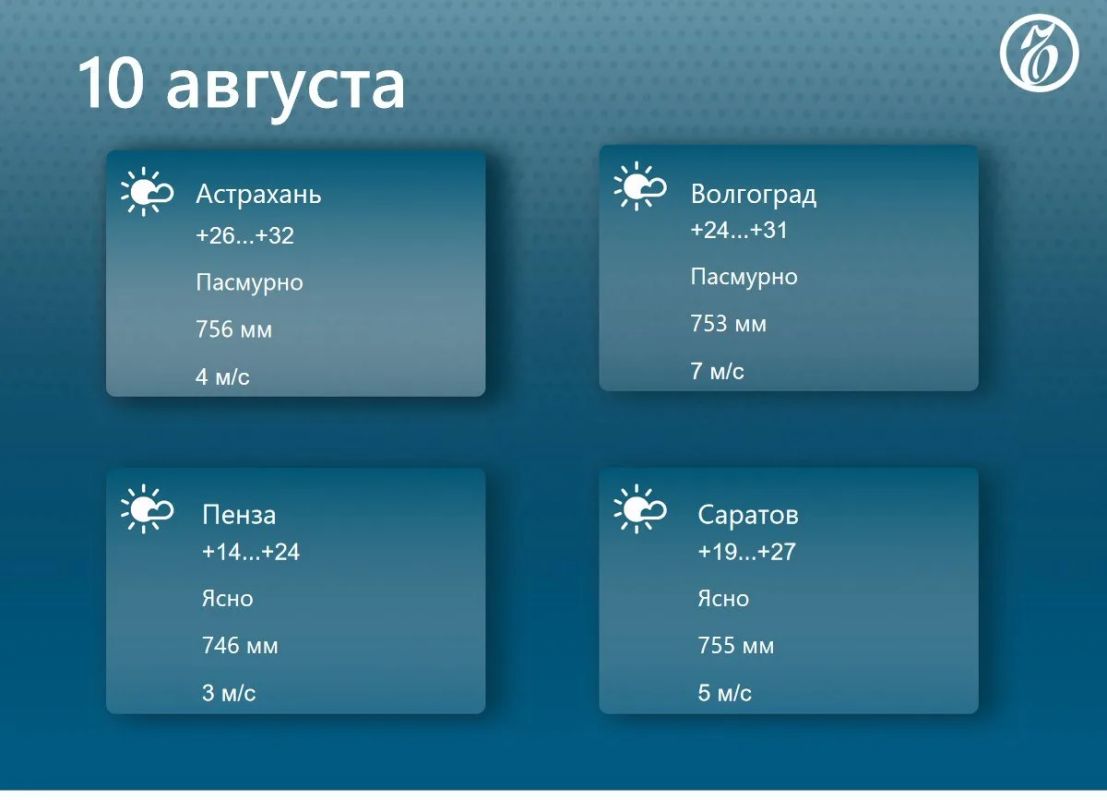 10 августа

Астрахань
+26...+32
Пасмурно
756 мм
4 м/с

Волгоград
+24...+31
Пасмурно
753 мм
7 м/с

Пенза
+14...+24
Ясно
746 мм
3 м/с

Саратов
+19...+27
Ясно
755 мм
5 м/с